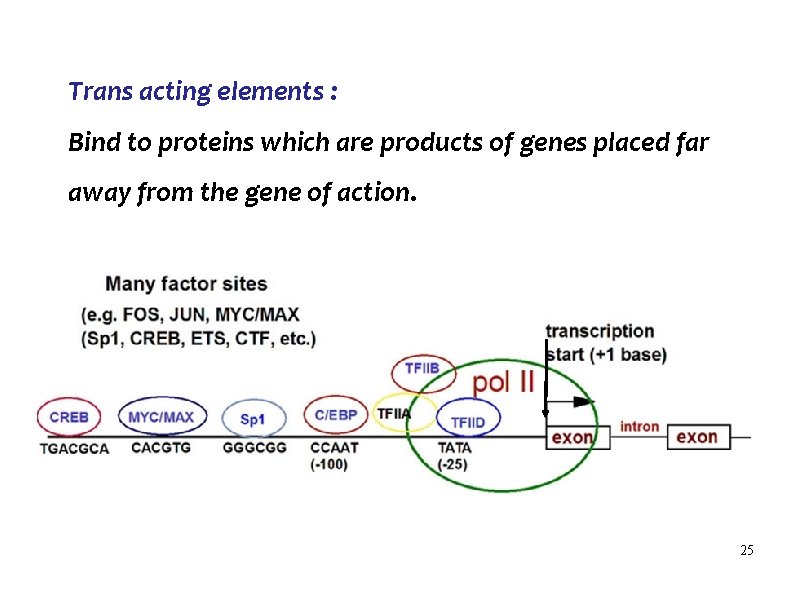 Trans acting elements :

Bind to proteins which are products of genes placed far away from the gene of action.

Many factor sites
(e.g. FOS, JUN, MYC/MAX
(Sp1, CREB, ETS, CTF, etc.)

transcription start (+1 base)

TFIIB

pol II

CREB

MYC/MAX

Sp1

C/EBP

TFIIA

TFIID

exon

intron

exon

TGACGCA

CACGTG

GGGCGG

CCAAT (-100)

TATA (-25)

25